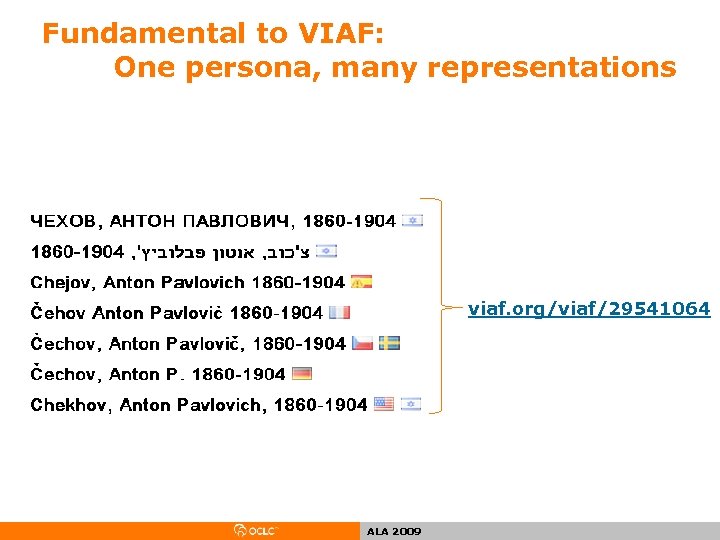 Fundamental to VIAF:
One persona, many representations

ЧЕХОВ, АНТОН ПАВЛОВИЧ, 1860-1904
צ'כוב, אנטון פבלוביץ', 1860-1904
Chejov, Anton Pavlovich 1860-1904
Čehov Anton Pavlovič 1860-1904
Čechov, Anton Pavlovič, 1860-1904
Čechov, Anton P. 1860-1904
Chekhov, Anton Pavlovich, 1860-1904

viaf.org/viaf/29541064

OCLC

ALA 2009